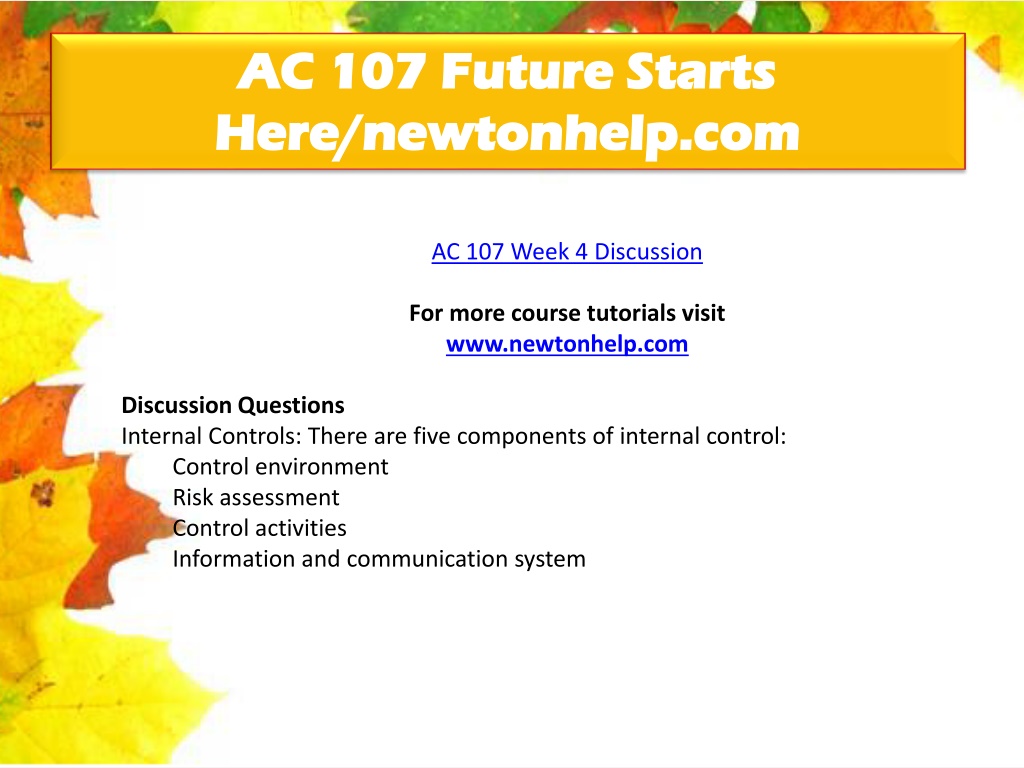 AC 107 Future Starts Here/newtonhelp.com

AC 107 Week 4 Discussion

For more course tutorials visit
www.newtonhelp.com

Discussion Questions
Internal Controls: There are five components of internal control:
Control environment
Risk assessment
Control activities
Information and communication system